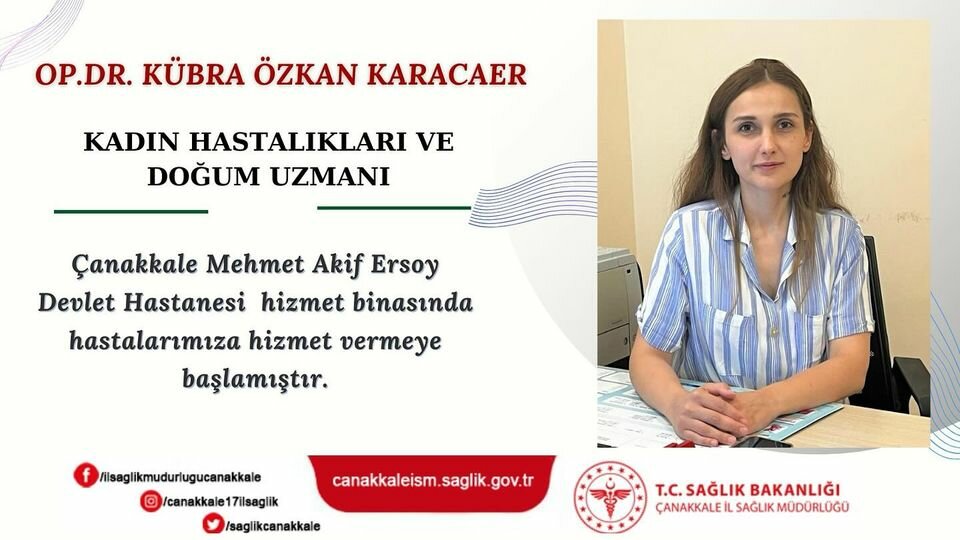 OP.DR. KÜBRA ÖZKAN KARACAER

KADIN HASTALIKLARI VE DOĞUM UZMANI

Çanakkale Mehmet Akif Ersoy Devlet Hastanesi hizmet binasında hastalarımıza hizmet vermeye başlamıştır.

/ilsaglikmudurlugucanakkale
/canakkale17ilsaglik
/saglikcanakkale

canakkaleism.saglik.gov.tr

T.C. SAĞLIK BAKANLIĞI
ÇANAKKALE İL SAĞLIK MÜDÜRLÜĞÜ